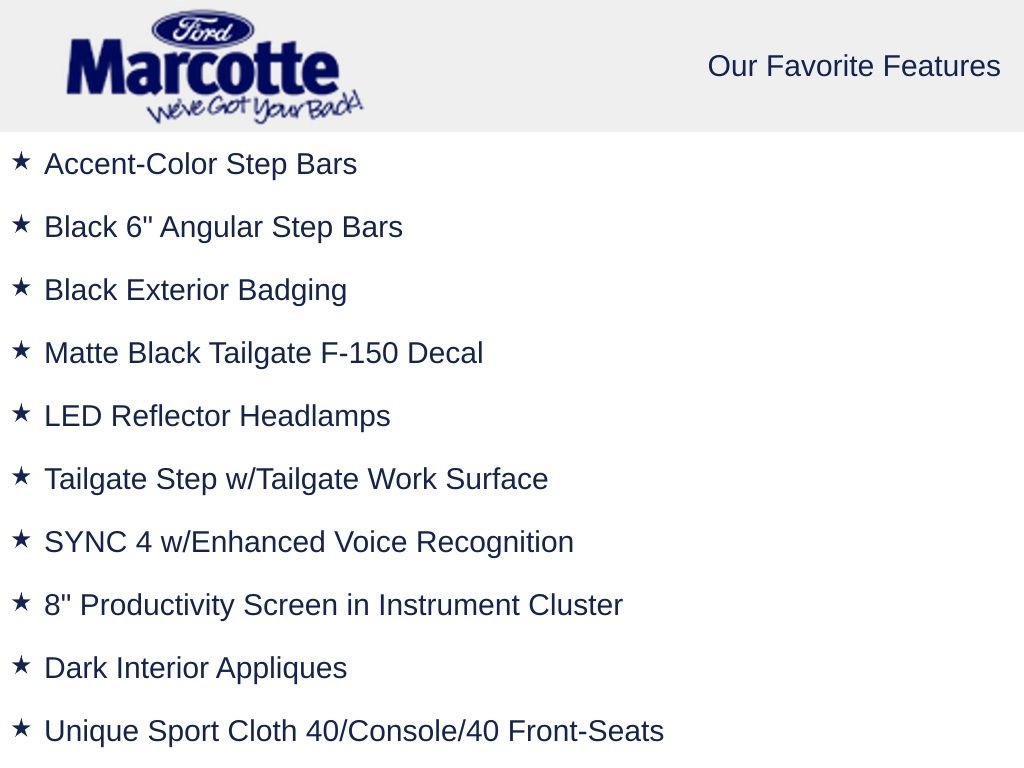 Ford
Marcotte
We've Got Your Back!

Our Favorite Features

★ Accent-Color Step Bars

★ Black 6" Angular Step Bars

★ Black Exterior Badging

★ Matte Black Tailgate F-150 Decal

★ LED Reflector Headlamps

★ Tailgate Step w/Tailgate Work Surface

★ SYNC 4 w/Enhanced Voice Recognition

★ 8" Productivity Screen in Instrument Cluster

★ Dark Interior Appliques

★ Unique Sport Cloth 40/Console/40 Front-Seats